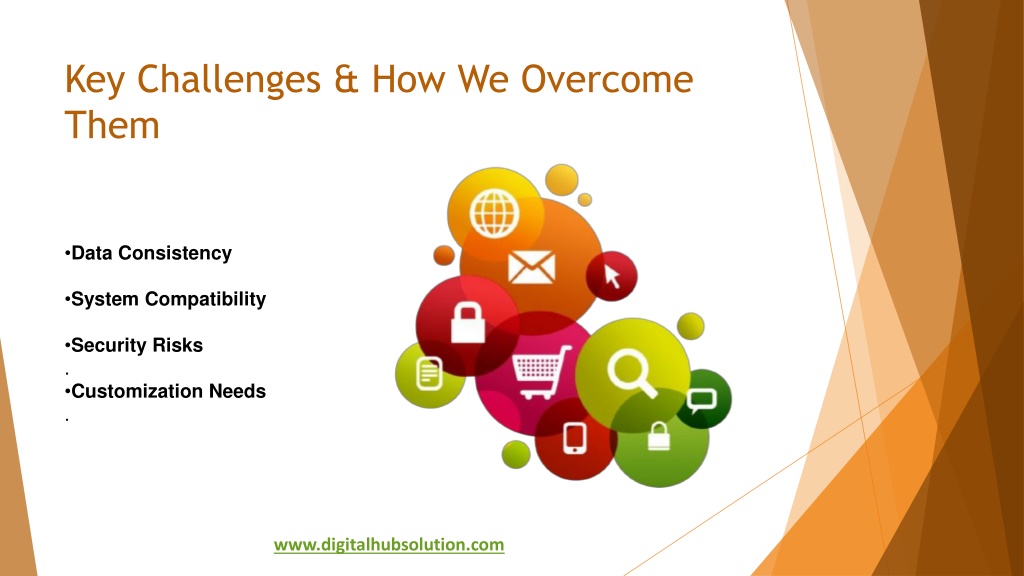 Key Challenges & How We Overcome Them

•Data Consistency

•System Compatibility

•Security Risks
.
•Customization Needs
.

www.digitalhubsolution.com